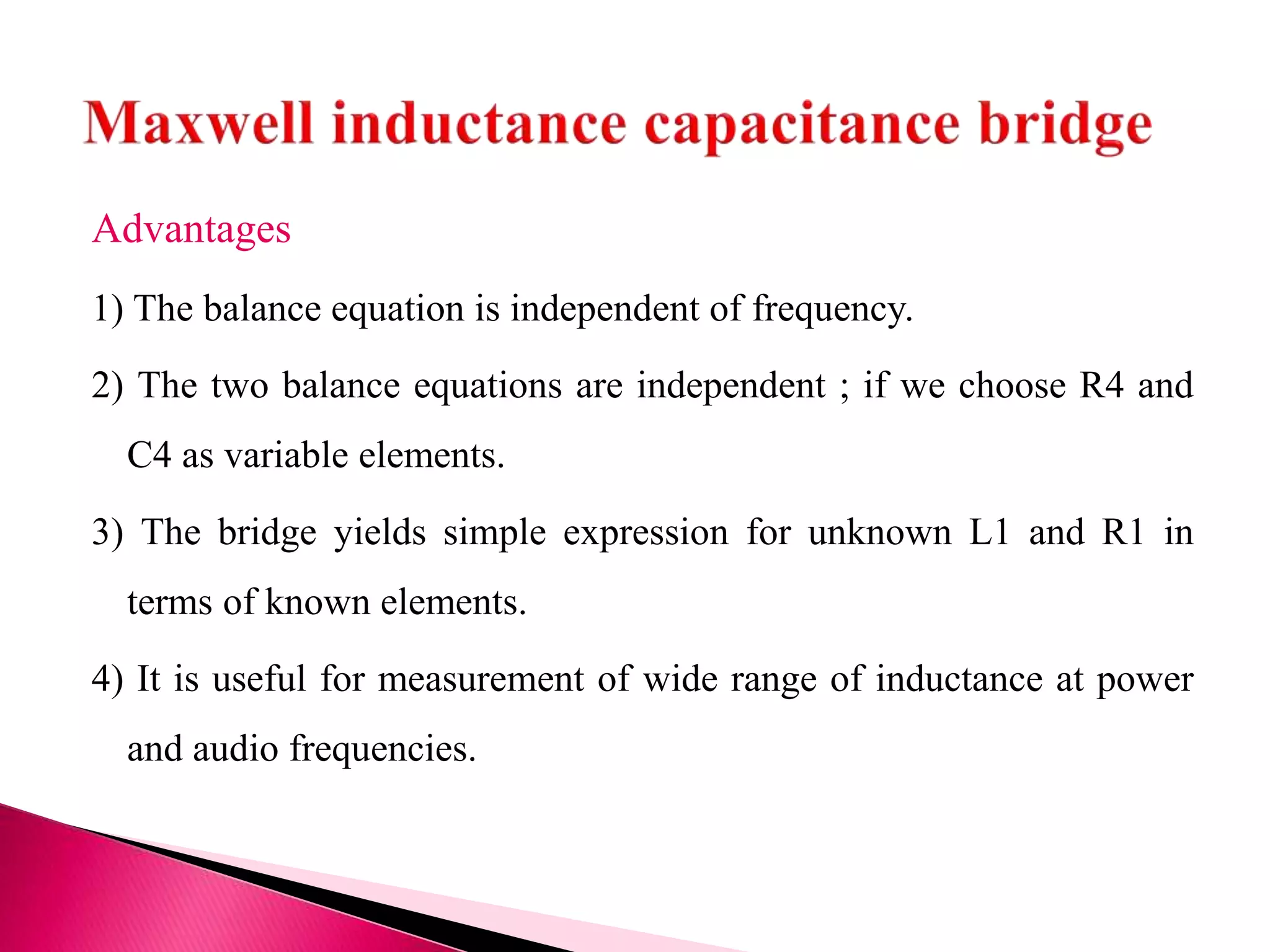 Maxwell inductance capacitance bridge

Advantages

1) The balance equation is independent of frequency.

2) The two balance equations are independent ; if we choose R4 and C4 as variable elements.

3) The bridge yields simple expression for unknown L1 and R1 in terms of known elements.

4) It is useful for measurement of wide range of inductance at power and audio frequencies.